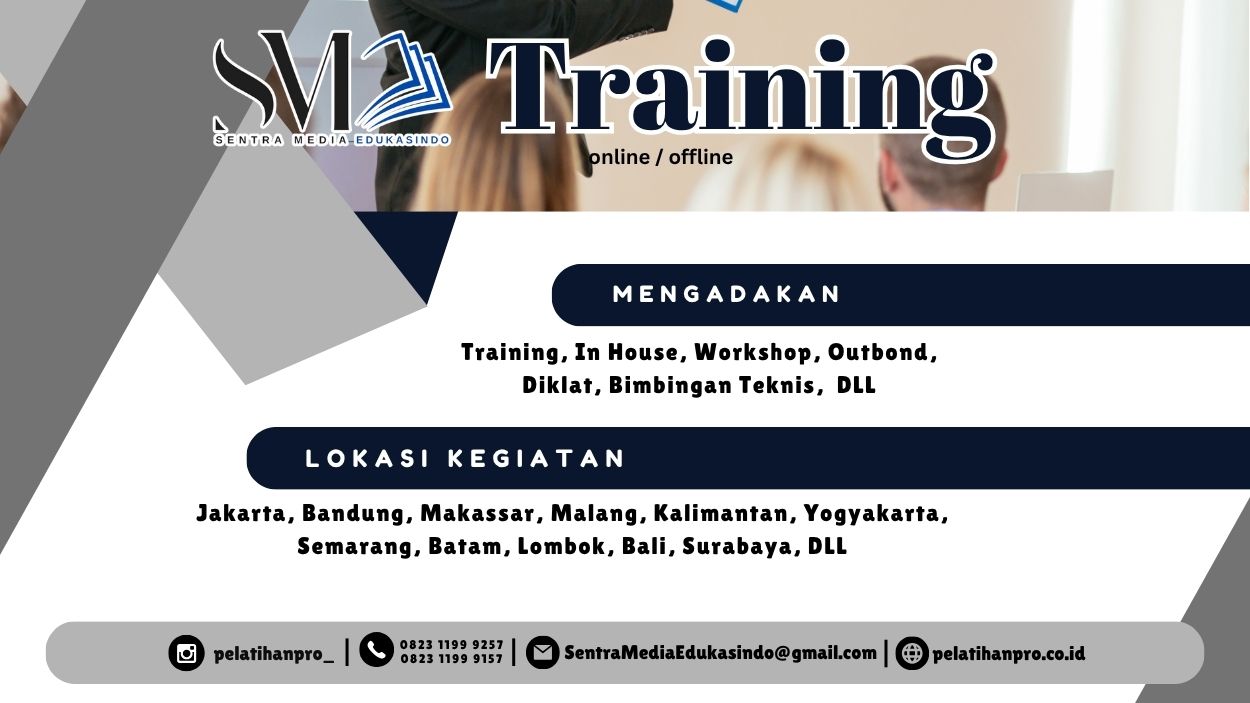 SM
SENTRA MEDIA EDUKASINDO

Training
online / offline

MENGADAKAN

Training, In House, Workshop, Outbond, Diklat, Bimbingan Teknis, DLL

LOKASI KEGIATAN

Jakarta, Bandung, Makassar, Malang, Kalimantan, Yogyakarta, Semarang, Batam, Lombok, Bali, Surabaya, DLL

pelatihanpro_ | 0823 1199 9257 0823 1199 9157 | SentraMediaEdukasindo@gmail.com | pelatihanpro.co.id